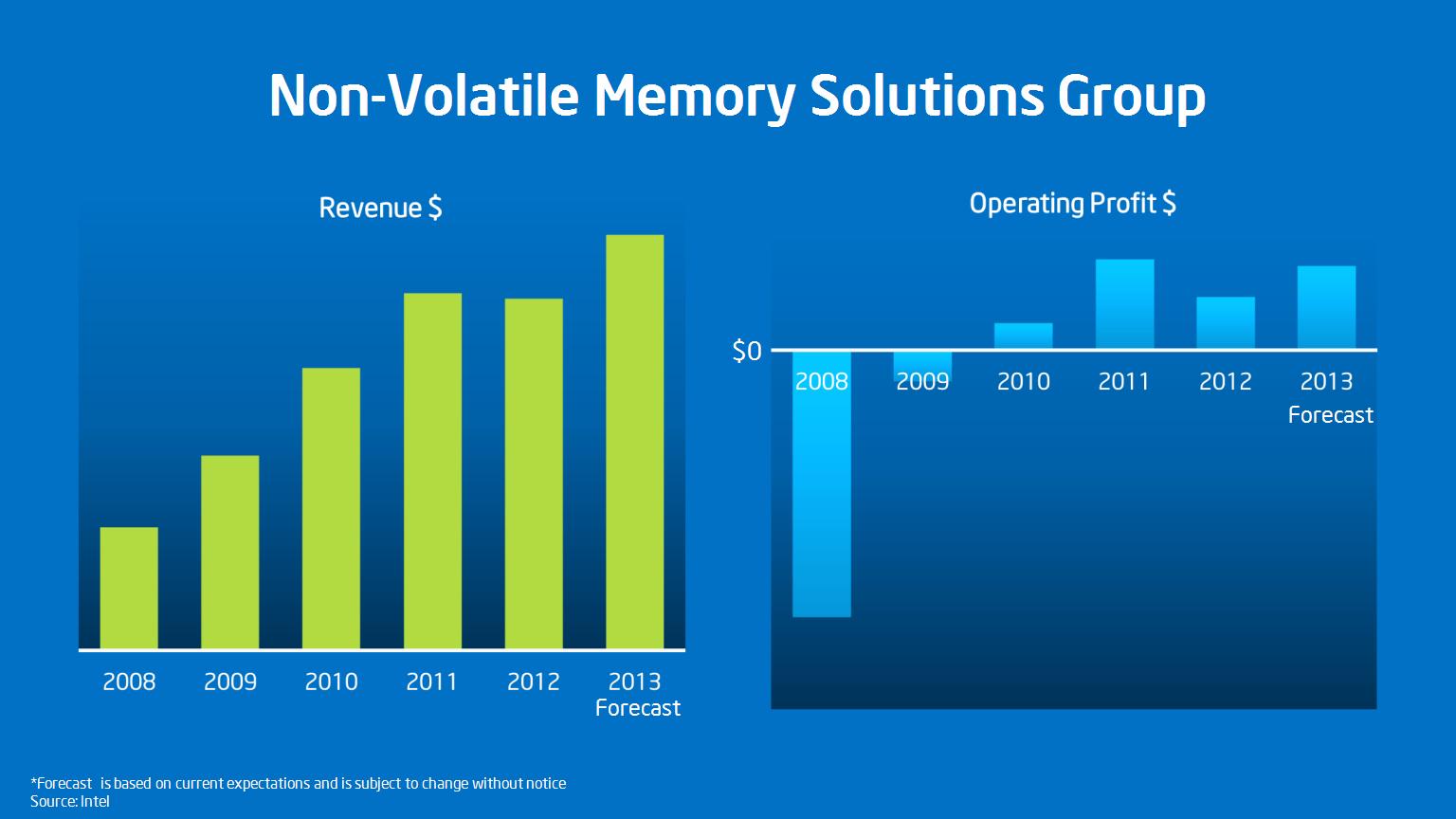 Non-Volatile Memory Solutions Group

Revenue $

2008 2009 2010 2011 2012 2013 Forecast

Operating Profit $

$0

2008 2009 2010 2011 2012 2013 Forecast

*Forecast is based on current expectations and is subject to change without notice
Source: Intel